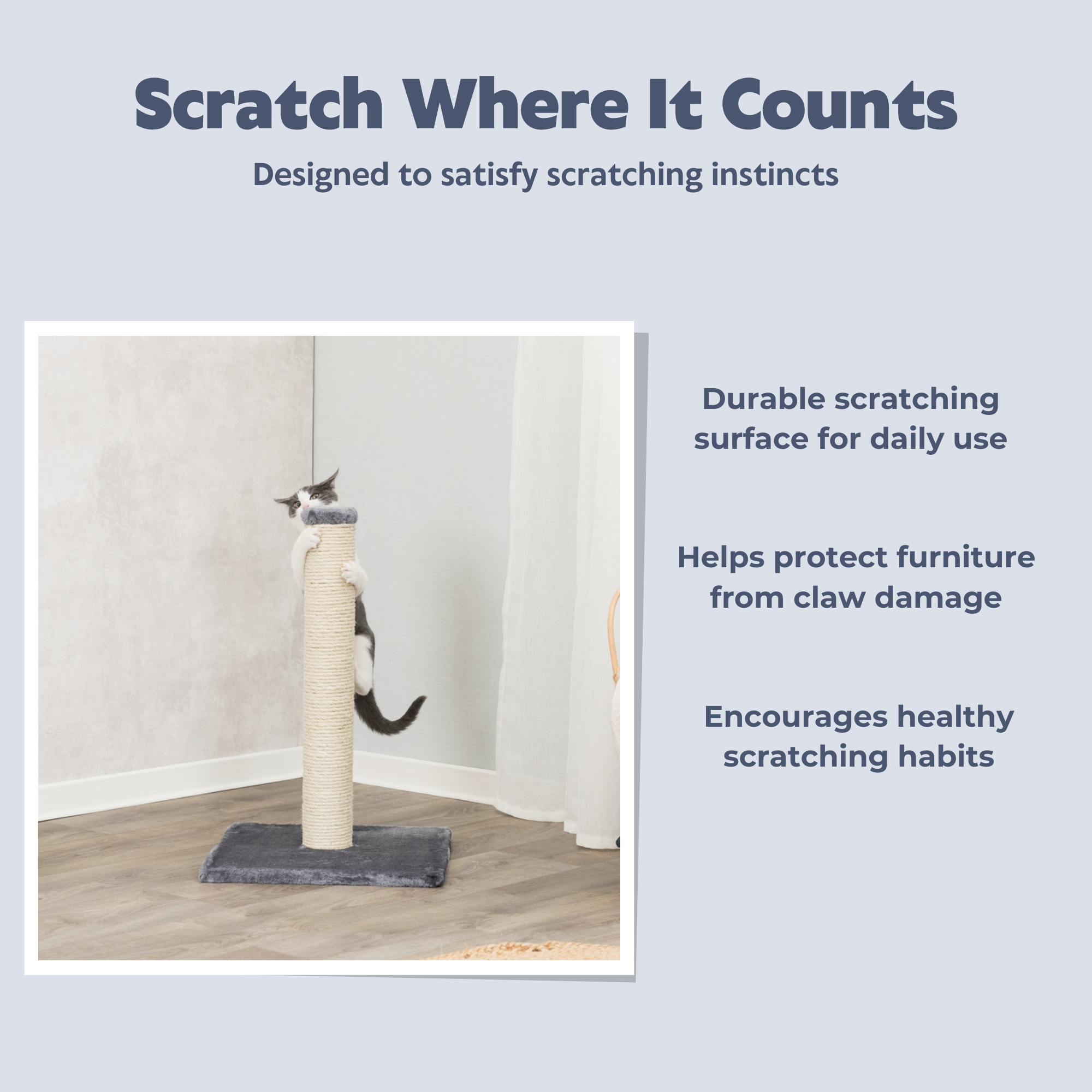 Scratch Where It Counts

Designed to satisfy scratching instincts

Durable scratching surface for daily use

Helps protect furniture from claw damage

Encourages healthy scratching habits